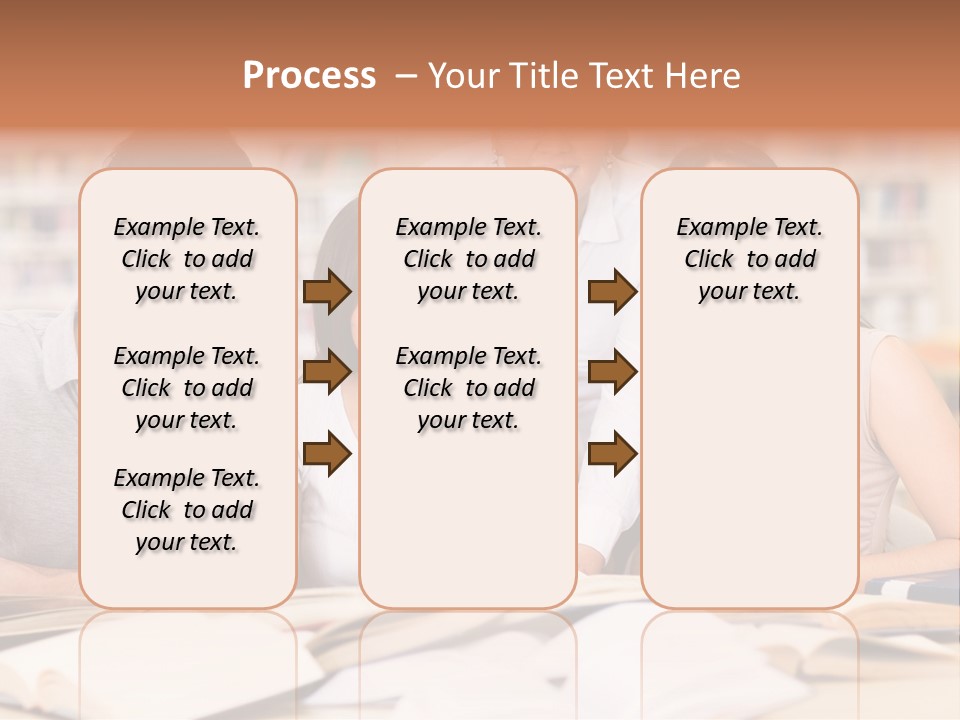 Process – Your Title Text Here

Example Text. Click to add your text.

Example Text. Click to add your text.

Example Text. Click to add your text.

Example Text. Click to add your text.

Example Text. Click to add your text.

Example Text. Click to add your text.